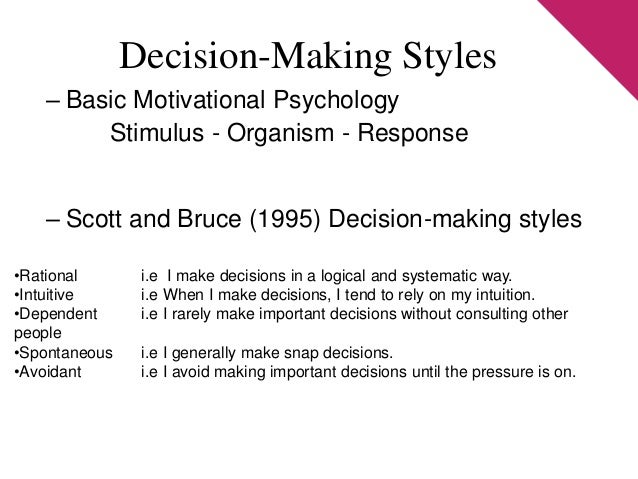 Decision-Making Styles

– Basic Motivational Psychology

Stimulus - Organism - Response

– Scott and Bruce (1995) Decision-making styles

•Rational i.e I make decisions in a logical and systematic way.
•Intuitive i.e When I make decisions, I tend to rely on my intuition.
•Dependent i.e I rarely make important decisions without consulting other people
•Spontaneous i.e I generally make snap decisions.
•Avoidant i.e I avoid making important decisions until the pressure is on.